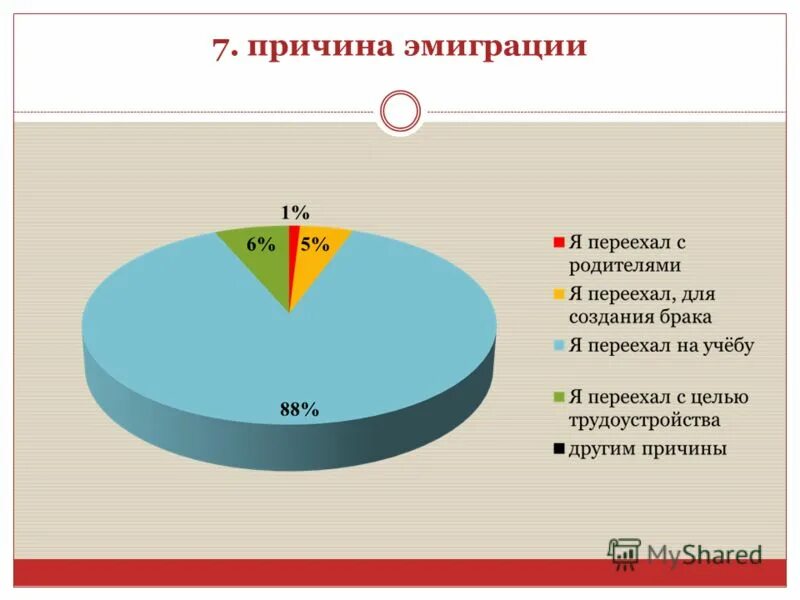 7. причина эмиграции

1%

6%

5%

88%

Я переехал с родителями

Я переехал, для создания брака

Я переехал на учёбу

Я переехал с целью трудоустройства

другим причины

MyShared